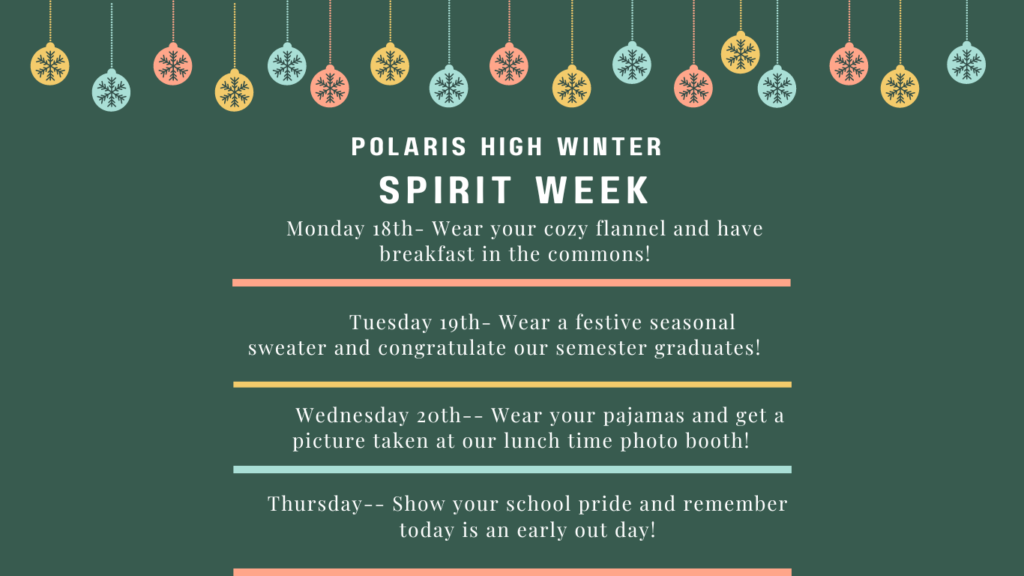 POLARIS HIGH WINTER

SPIRIT WEEK

Monday 18th- Wear your cozy flannel and have breakfast in the commons!

Tuesday 19th- Wear a festive seasonal sweater and congratulate our semester graduates!

Wednesday 20th-- Wear your pajamas and get a picture taken at our lunch time photo booth!

Thursday-- Show your school pride and remember today is an early out day!